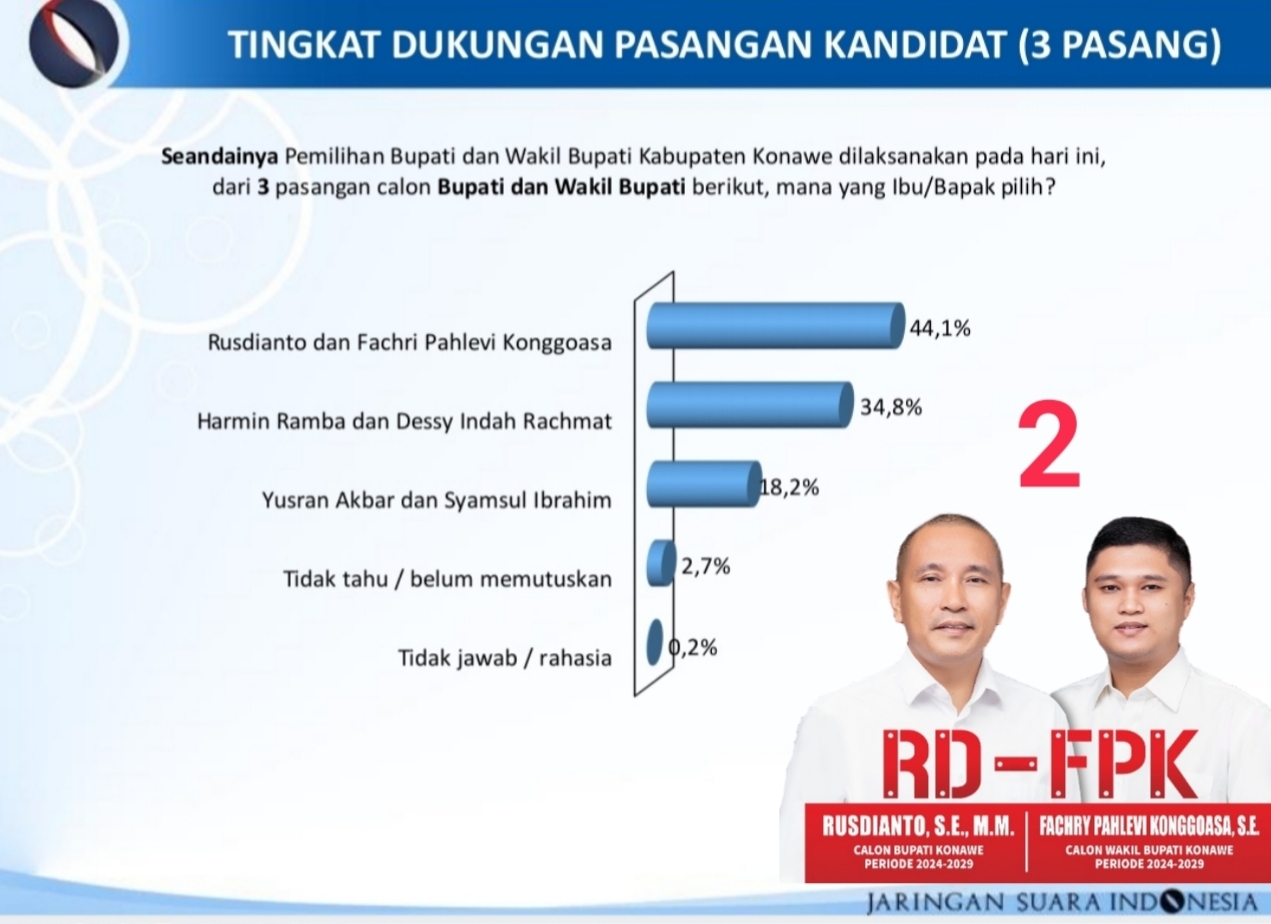 TINGKAT DUKUNGAN PASANGAN KANDIDAT (3 PASANG)

Seandainya Pemilihan Bupati dan Wakil Bupati Kabupaten Konawe dilaksanakan pada hari ini, dari 3 pasangan calon Bupati dan Wakil Bupati berikut, mana yang Ibu/Bapak pilih?

Rusdianto dan Fachri Pahlevi Konggoasa 44,1%
Harmin Ramba dan Dessy Indah Rachmat 34,8%
Yusran Akbar dan Syamsul Ibrahim 18,2%
Tidak tahu / belum memutuskan 2,7%
Tidak jawab / rahasia 0,2%

2

RD-FPK

RUSDIANTO, S.E., M.M.
CALON BUPATI KONAWE
PERIODE 2024-2029

FACHRY PAHLEVI KONGGOASA, S.E.
CALON WAKIL BUPATI KONAWE
PERIODE 2024-2029

JARINGAN SUARA INDONESIA